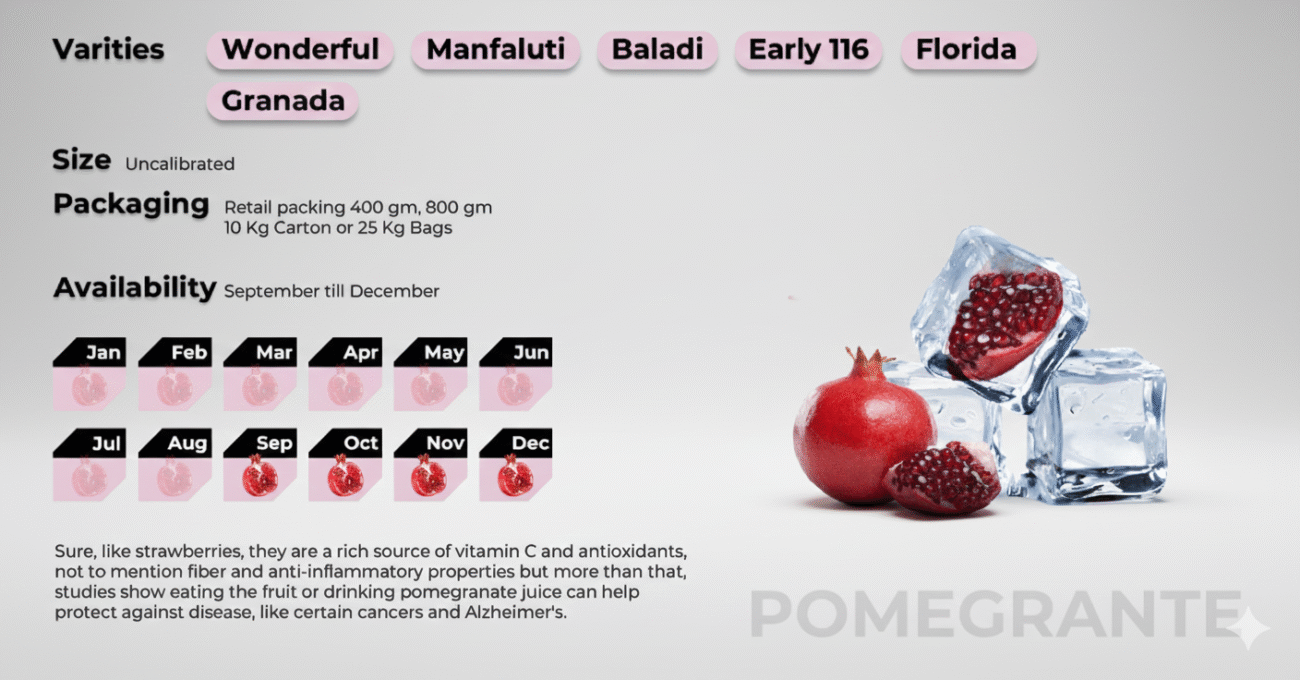 Varities Wonderful Manfaluti Baladi Early 116 Florida Granada

Size Uncalibrated

Packaging Retail packing 400 gm, 800 gm
10 Kg Carton or 25 Kg Bags

Availability September till December

Jan Feb Mar Apr May Jun

Jul Aug Sep Oct Nov Dec

Sure, like strawberries, they are a rich source of vitamin C and antioxidants, not to mention fiber and anti-inflammatory properties but more than that, studies show eating the fruit or drinking pomegranate juice can help protect against disease, like certain cancers and Alzheimer's.

POMEGRANTE